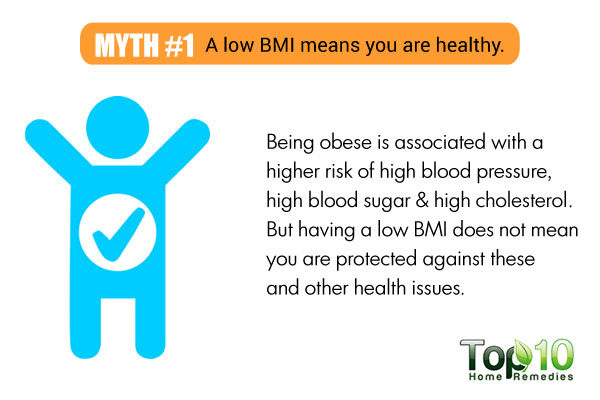 MYTH #1 A low BMI means you are healthy.

Being obese is associated with a higher risk of high blood pressure, high blood sugar & high cholesterol. But having a low BMI does not mean you are protected against these and other health issues.

Top 10 Home Remedies